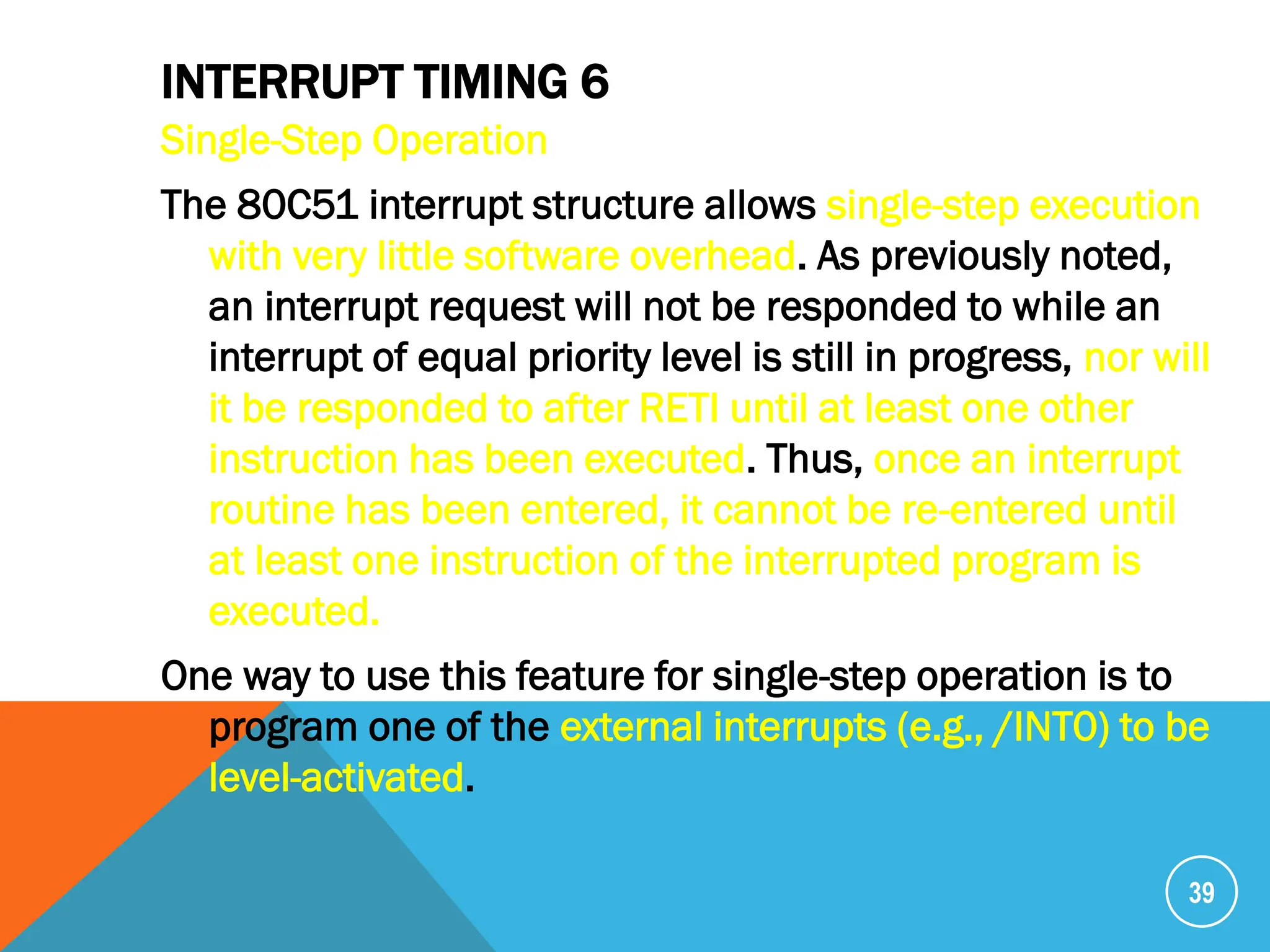 INTERRUPT TIMING 6

Single-Step Operation

The 80C51 interrupt structure allows single-step execution with very little software overhead. As previously noted, an interrupt request will not be responded to while an interrupt of equal priority level is still in progress, nor will it be responded to after RETI until at least one other instruction has been executed. Thus, once an interrupt routine has been entered, it cannot be re-entered until at least one instruction of the interrupted program is executed.

One way to use this feature for single-step operation is to program one of the external interrupts (e.g., /INT0) to be level-activated.

39